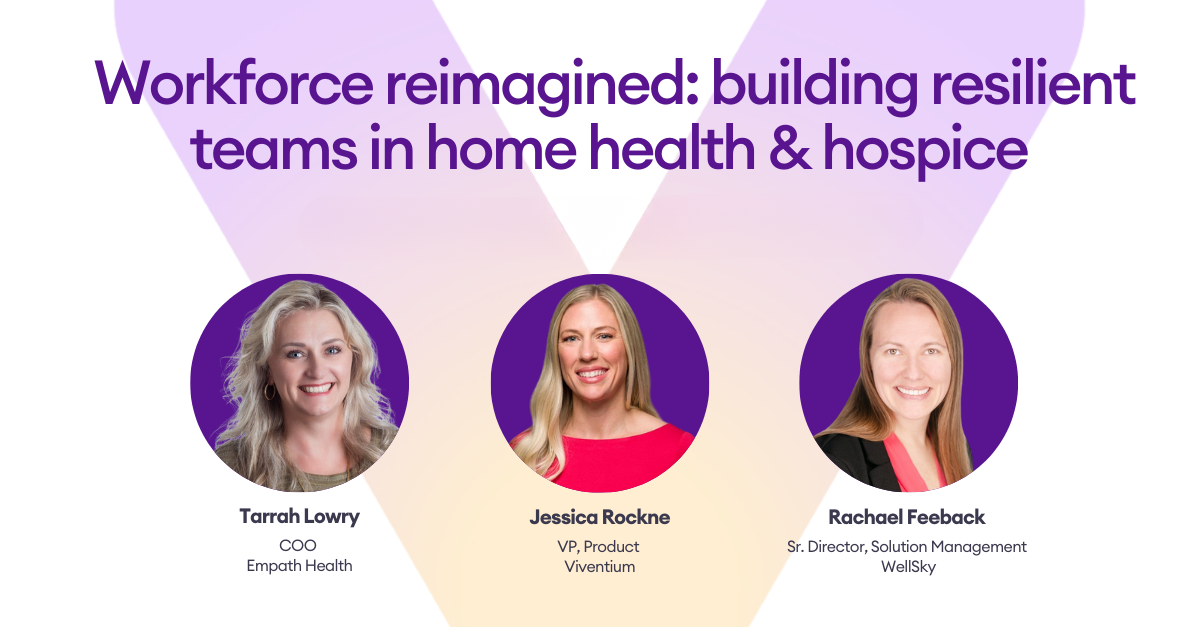 Workforce reimagined: building resilient teams in home health & hospice

Tarrah Lowry
COO
Empath Health

Jessica Rockne
VP, Product
Viventium

Rachael Feeback
Sr. Director, Solution Management
WellSky